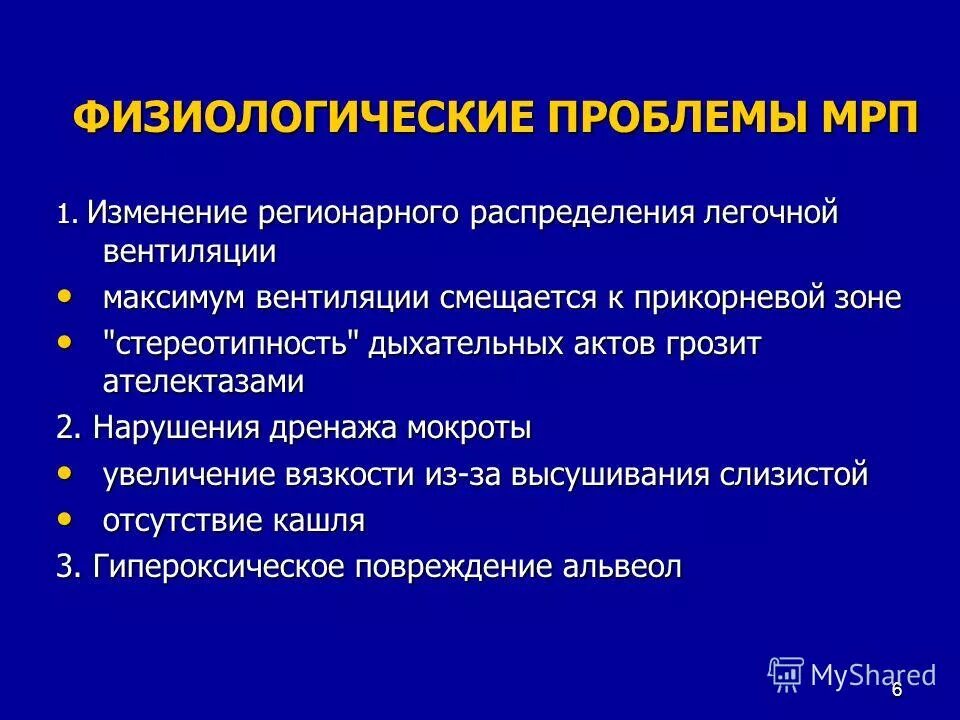 ФИЗИОЛОГИЧЕСКИЕ ПРОБЛЕМЫ МРП

1. Изменение регионарного распределения легочной вентиляции

• максимум вентиляции смещается к прикорневой зоне

• "стереотипность" дыхательных актов грозит ателектазами

2. Нарушения дренажа мокроты

• увеличение вязкости из-за высушивания слизистой

• отсутствие кашля

3. Гипероксическое повреждение альвеол

MyShared

6